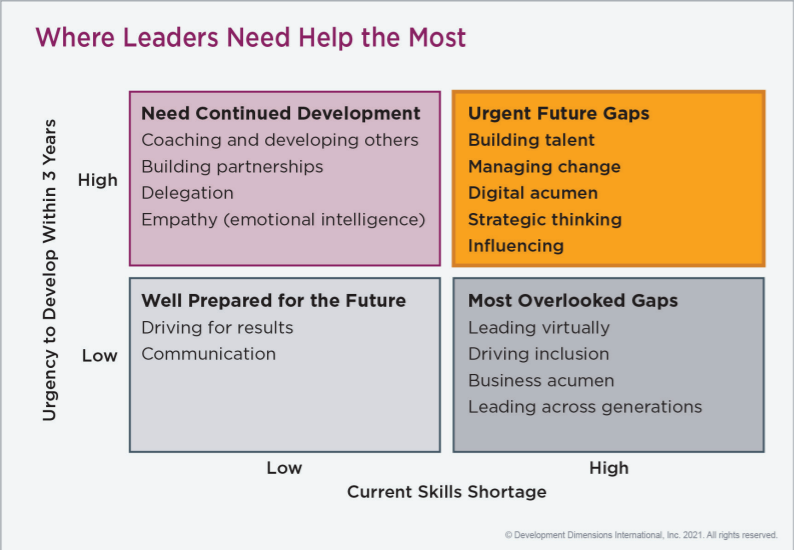 Where Leaders Need Help the Most

Urgency to Develop Within 3 Years

High

Need Continued Development
Coaching and developing others
Building partnerships
Delegation
Empathy (emotional intelligence)

Urgent Future Gaps
Building talent
Managing change
Digital acumen
Strategic thinking
Influencing

Low

Well Prepared for the Future
Driving for results
Communication

Most Overlooked Gaps
Leading virtually
Driving inclusion
Business acumen
Leading across generations

Low

High

Current Skills Shortage

© Development Dimensions International, Inc. 2021. All rights reserved.